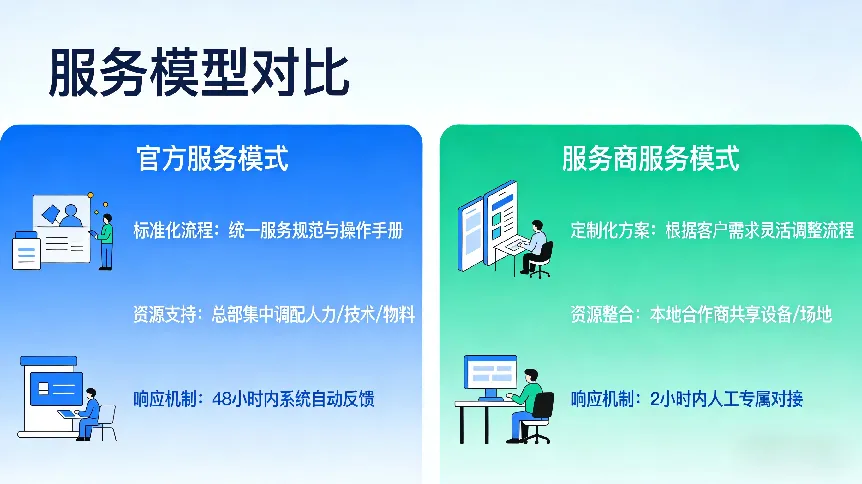 服务模型对比

官方服务模式

标准化流程：统一服务规范与操作手册

资源支持：总部集中调配人力/技术/物料

响应机制：48小时内系统自动反馈

服务商服务模式

定制化方案：根据客户需求灵活调整流程

资源整合：本地合作商共享设备/场地

响应机制：2小时内人工专属对接